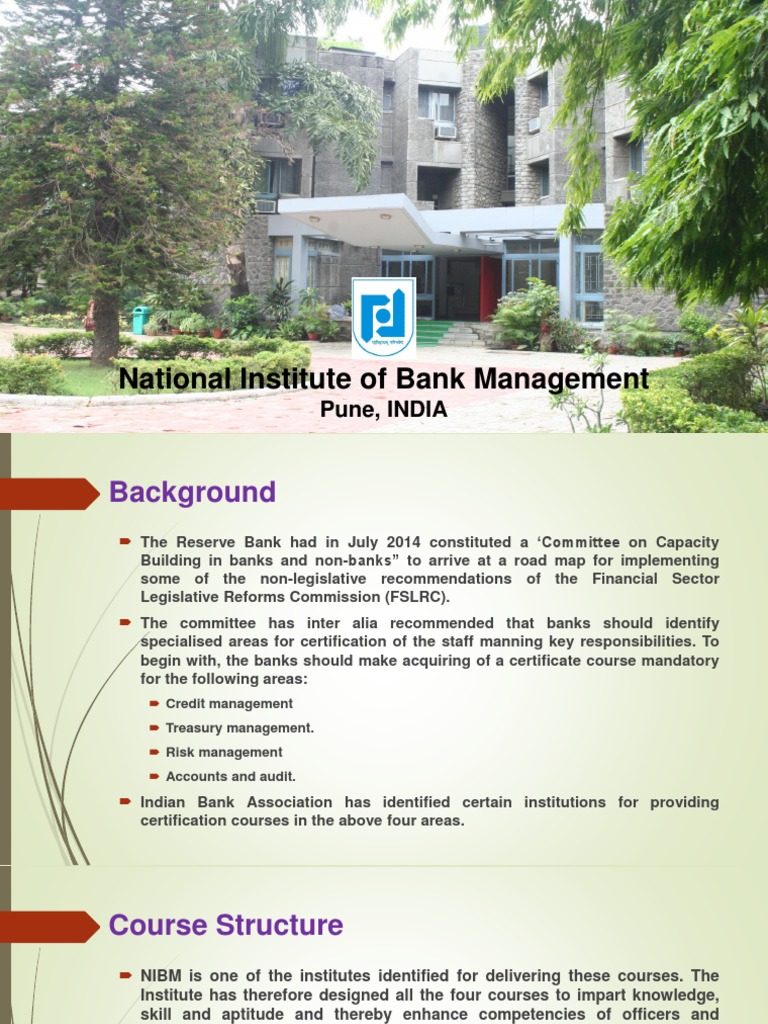 National Institute of Bank Management
Pune, INDIA

Background

The Reserve Bank had in July 2014 constituted a 'Committee on Capacity Building in banks and non-banks" to arrive at a road map for implementing some of the non-legislative recommendations of the Financial Sector Legislative Reforms Commission (FSLRC).

The committee has inter alia recommended that banks should identify specialised areas for certification of the staff manning key responsibilities. To begin with, the banks should make acquiring of a certificate course mandatory for the following areas:

Credit management

Treasury management.

Risk management

Accounts and audit.

Indian Bank Association has identified certain institutions for providing certification courses in the above four areas.

Course Structure

NIBM is one of the institutes identified for delivering these courses. The Institute has therefore designed all the four courses to impart knowledge, skill and aptitude and thereby enhance competencies of officers and